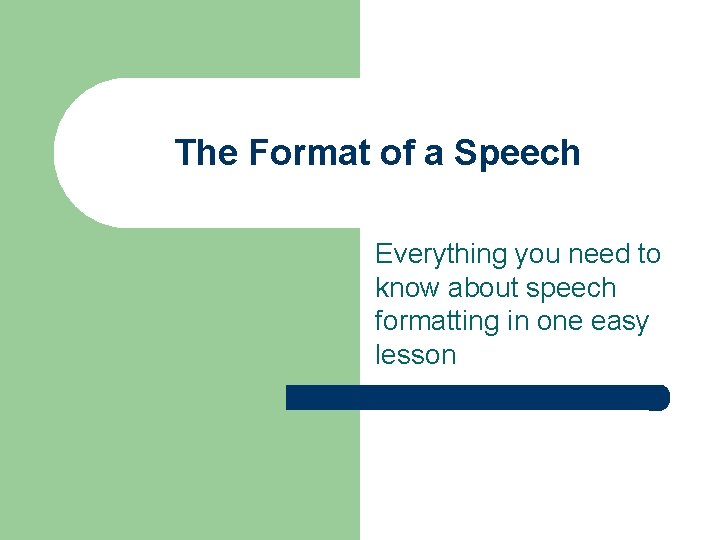 The Format of a Speech

Everything you need to know about speech formatting in one easy lesson